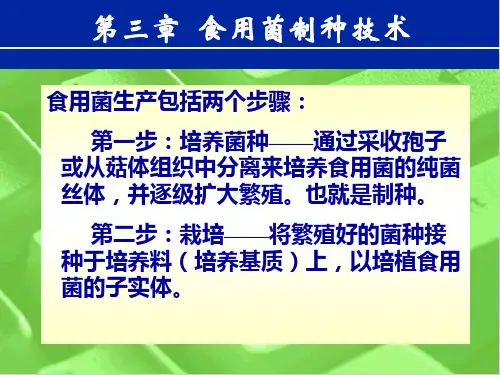 第三章 食用菌制种技术

食用菌生产包括两个步骤：

第一步：培养菌种——通过采收孢子或从菇体组织中分离来培养食用菌的纯菌丝体，并逐级扩大繁殖。也就是制种。

第二步：栽培——将繁殖好的菌种接种于培养料（培养基质）上，以培植食用菌的子实体。